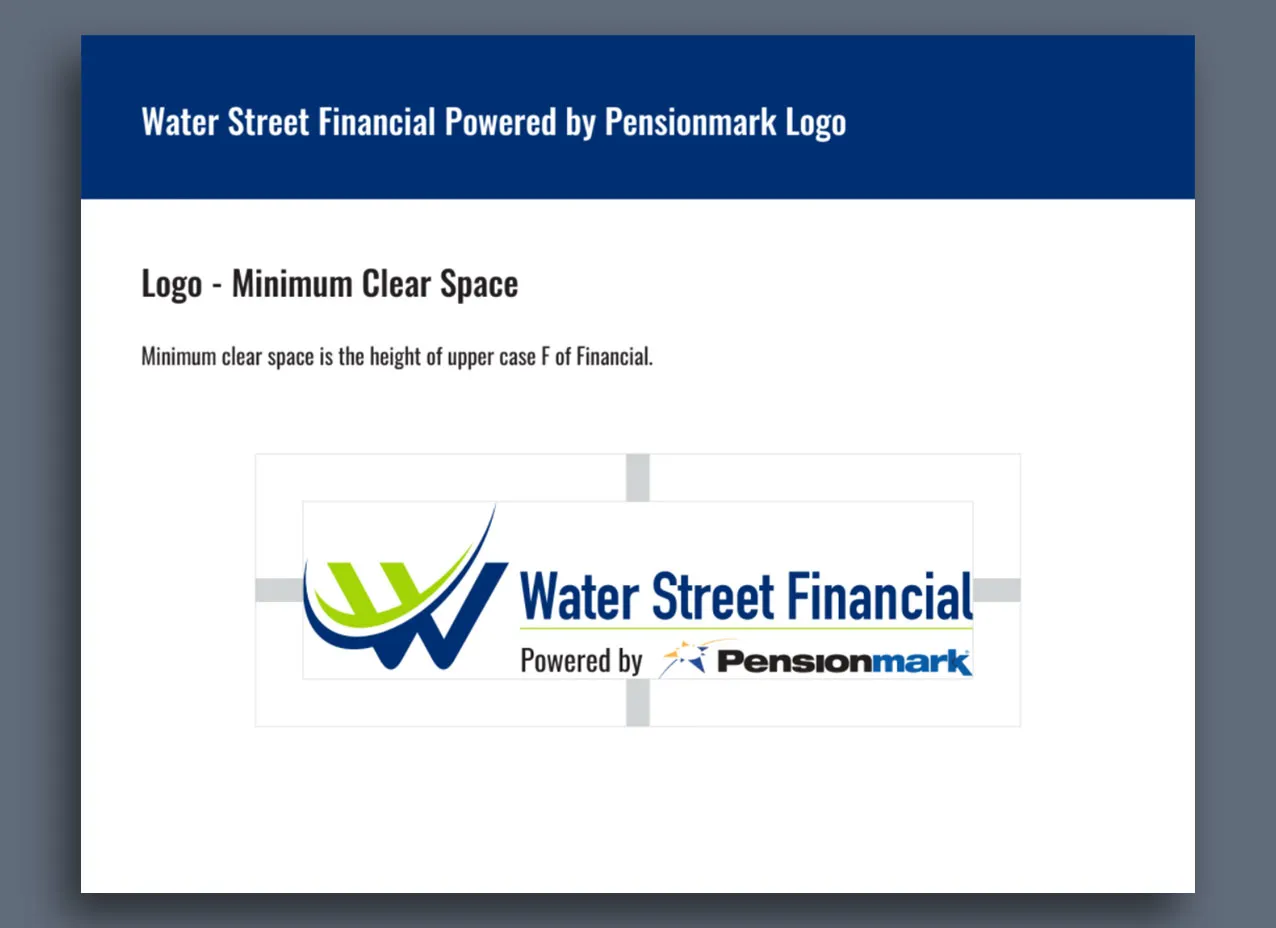 Water Street Financial Powered by Pensionmark Logo

Logo - Minimum Clear Space

Minimum clear space is the height of upper case F of Financial.

Water Street Financial
Powered by Pensionmark